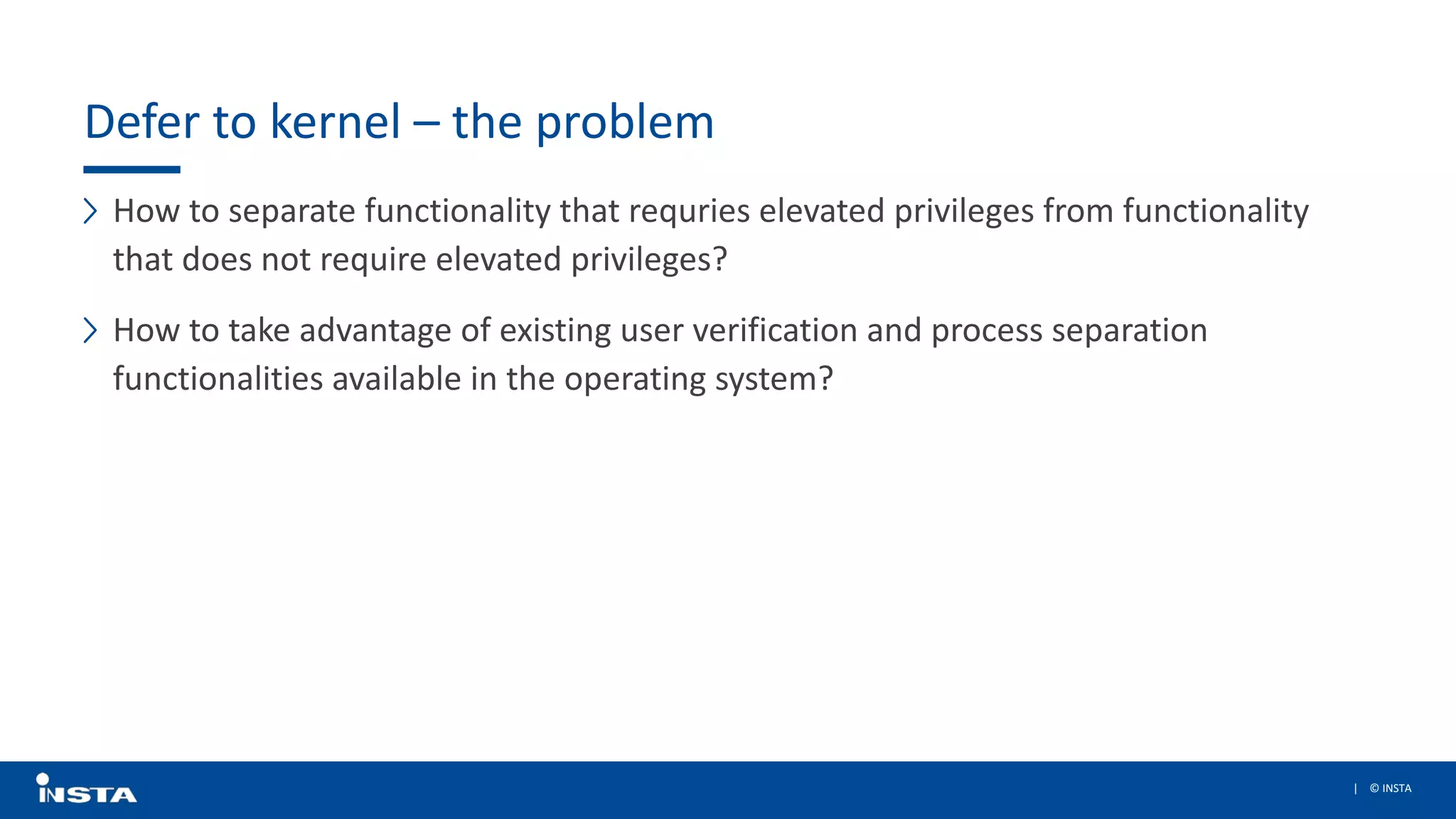 Defer to kernel – the problem

How to separate functionality that requries elevated privileges from functionality that does not require elevated privileges?

How to take advantage of existing user verification and process separation functionalities available in the operating system?

INSTA

| © INSTA